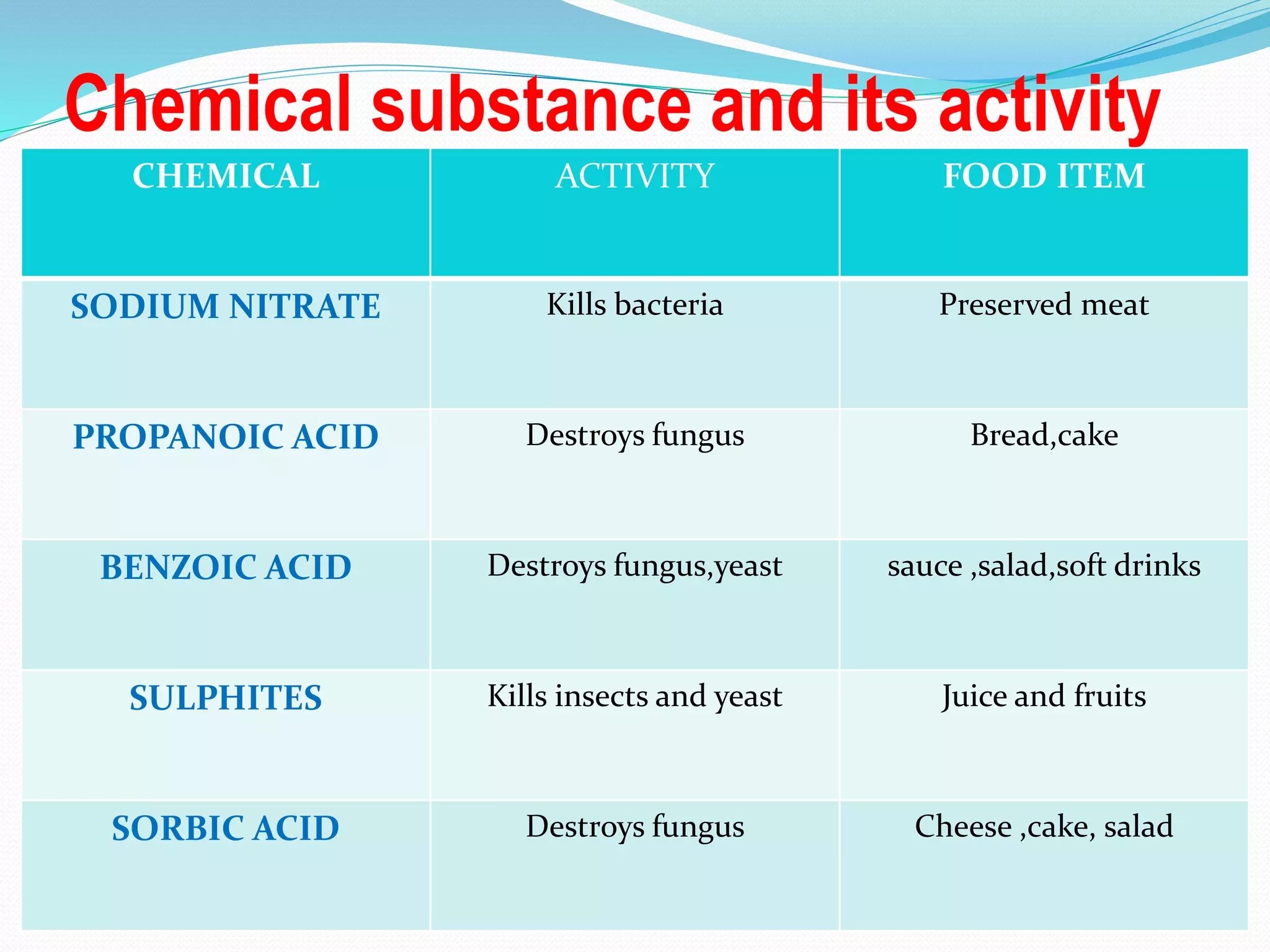 Chemical substance and its activity

| CHEMICAL | ACTIVITY | FOOD ITEM |
|---|---|---|
| SODIUM NITRATE | Kills bacteria | Preserved meat |
| PROPANOIC ACID | Destroys fungus | Bread,cake |
| BENZOIC ACID | Destroys fungus,yeast | sauce ,salad,soft drinks |
| SULPHITES | Kills insects and yeast | Juice and fruits |
| SORBIC ACID | Destroys fungus | Cheese ,cake, salad |